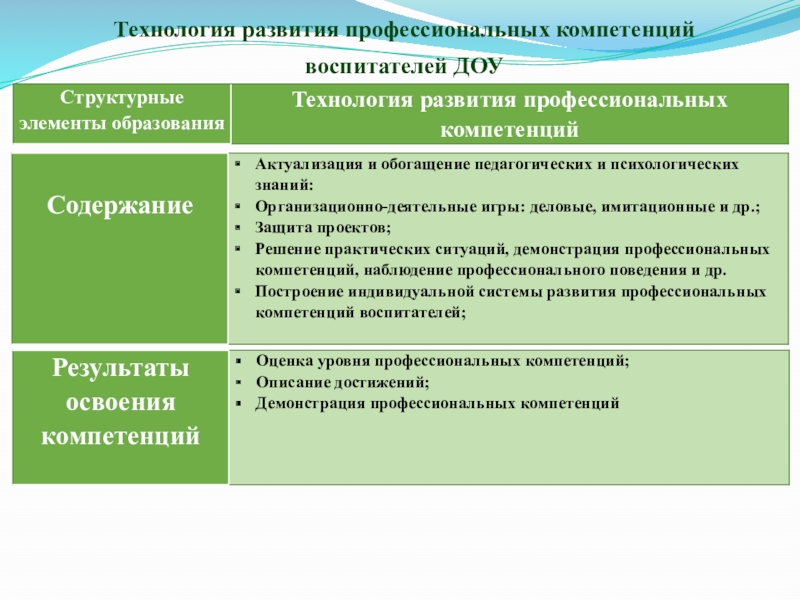 Технология развития профессиональных компетенций воспитателей ДОУ

| Структурные элементы образования | Технология развития профессиональных компетенций |
|---|---|
| Содержание | ▪ Актуализация и обогащение педагогических и психологических знаний: ▪ Организационно-деятельные игры: деловые, имитационные и др.; ▪ Защита проектов; ▪ Решение практических ситуаций, демонстрация профессиональных компетенций, наблюдение профессионального поведения и др. ▪ Построение индивидуальной системы развития профессиональных компетенций воспитателей; |
| Результаты освоения компетенций | ▪ Оценка уровня профессиональных компетенций; ▪ Описание достижений; ▪ Демонстрация профессиональных компетенций |